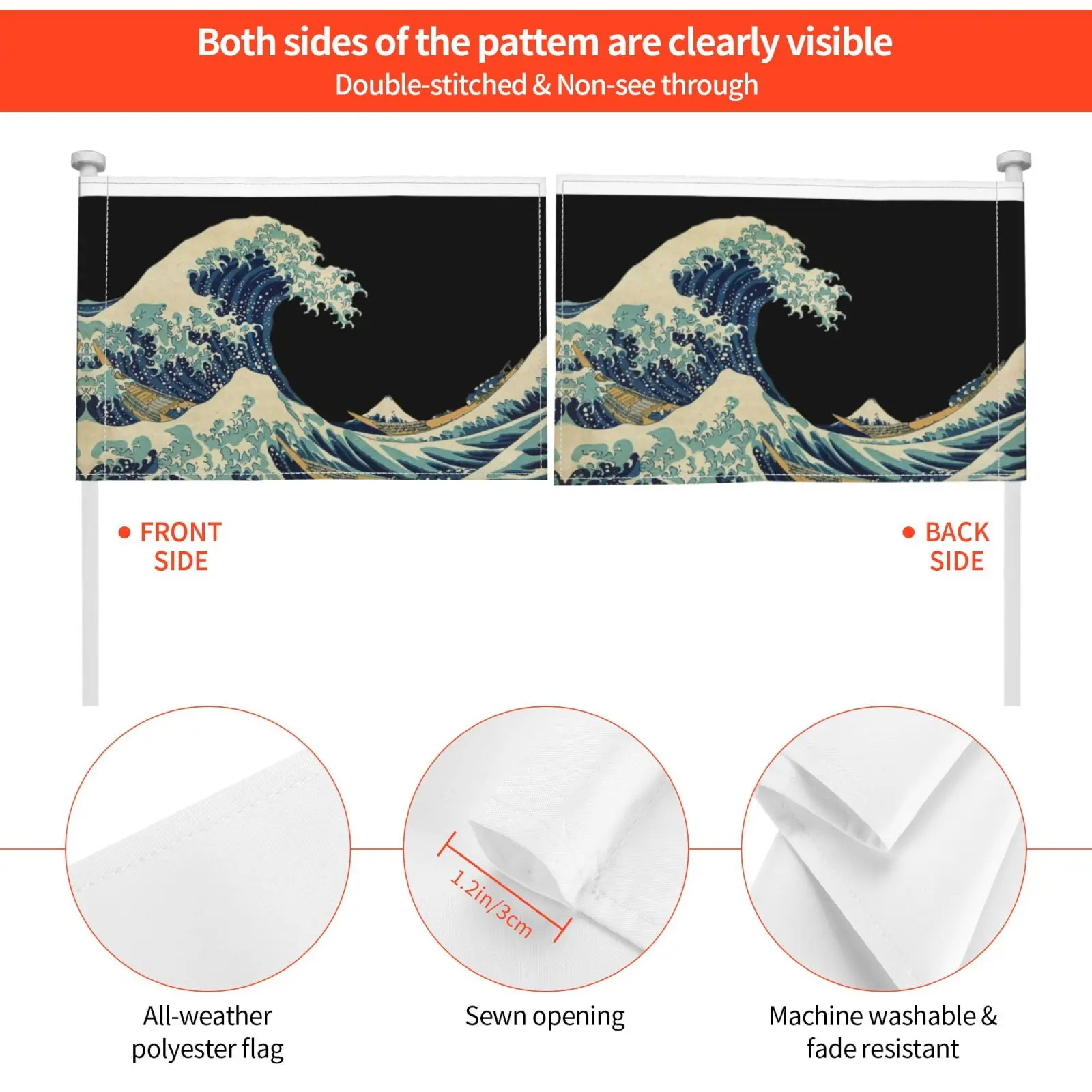 Both sides of the pattem are clearly visible
Double-stitched & Non-see through

FRONT SIDE

BACK SIDE

1.2in/3cm

All-weather polyester flag

Sewn opening

Machine washable & fade resistant